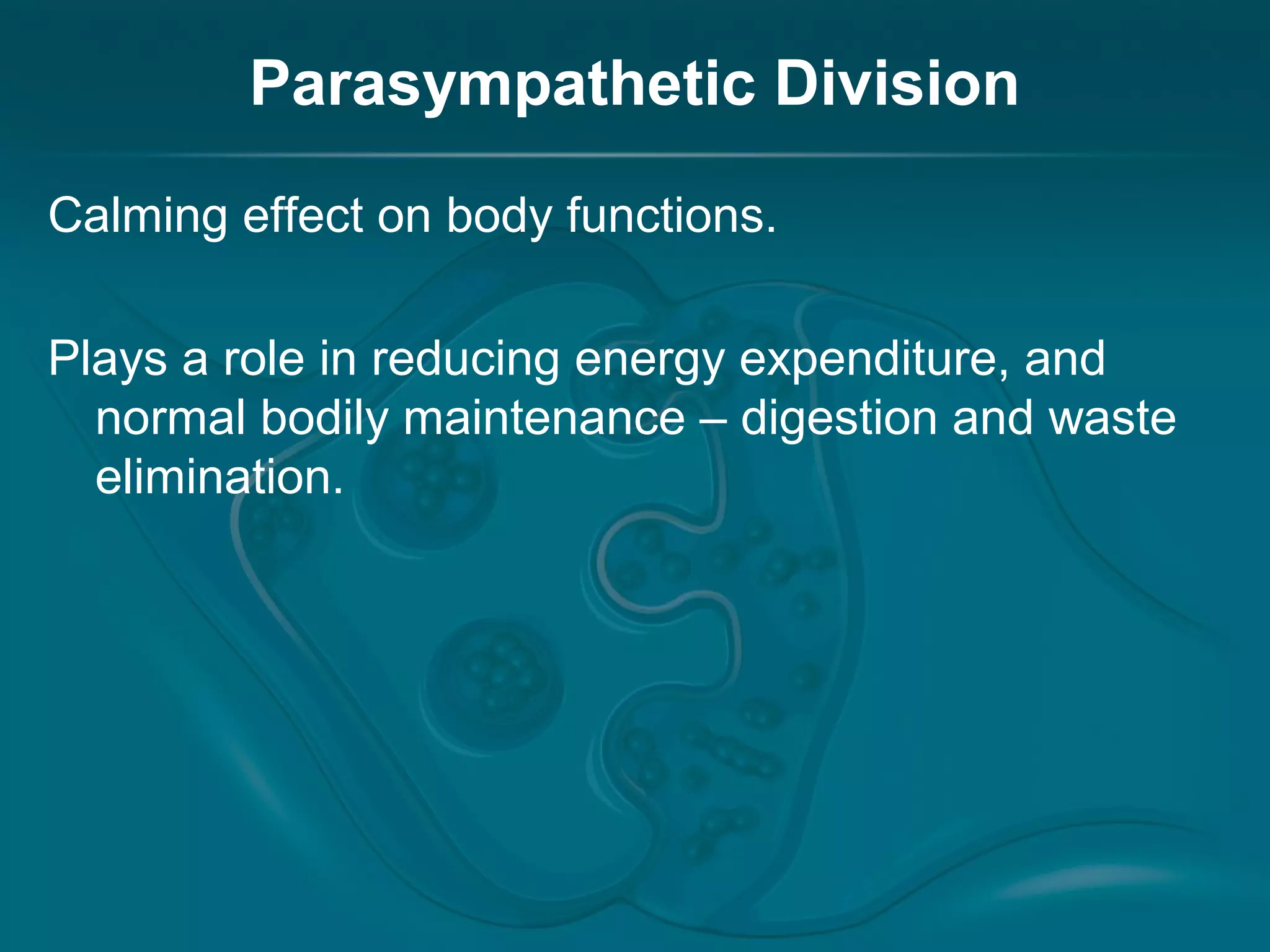 Parasympathetic Division

Calming effect on body functions.

Plays a role in reducing energy expenditure, and normal bodily maintenance – digestion and waste elimination.